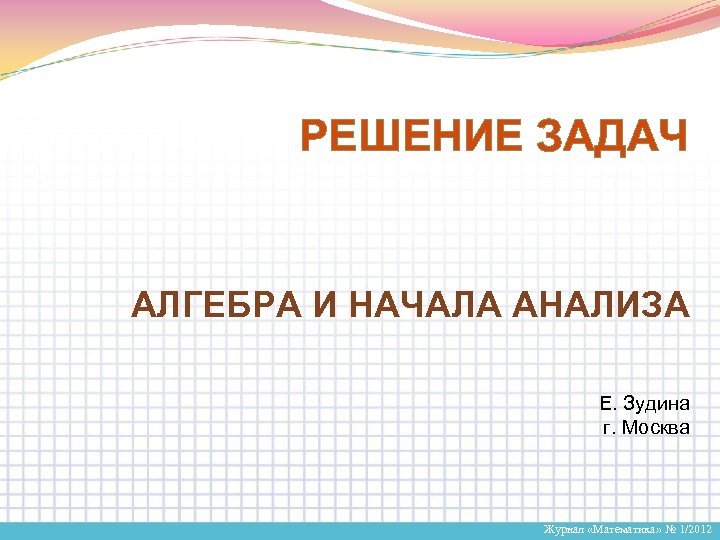 РЕШЕНИЕ ЗАДАЧ

АЛГЕБРА И НАЧАЛА АНАЛИЗА

Е. Зудина
г. Москва

Журнал «Математика» № 1/2012